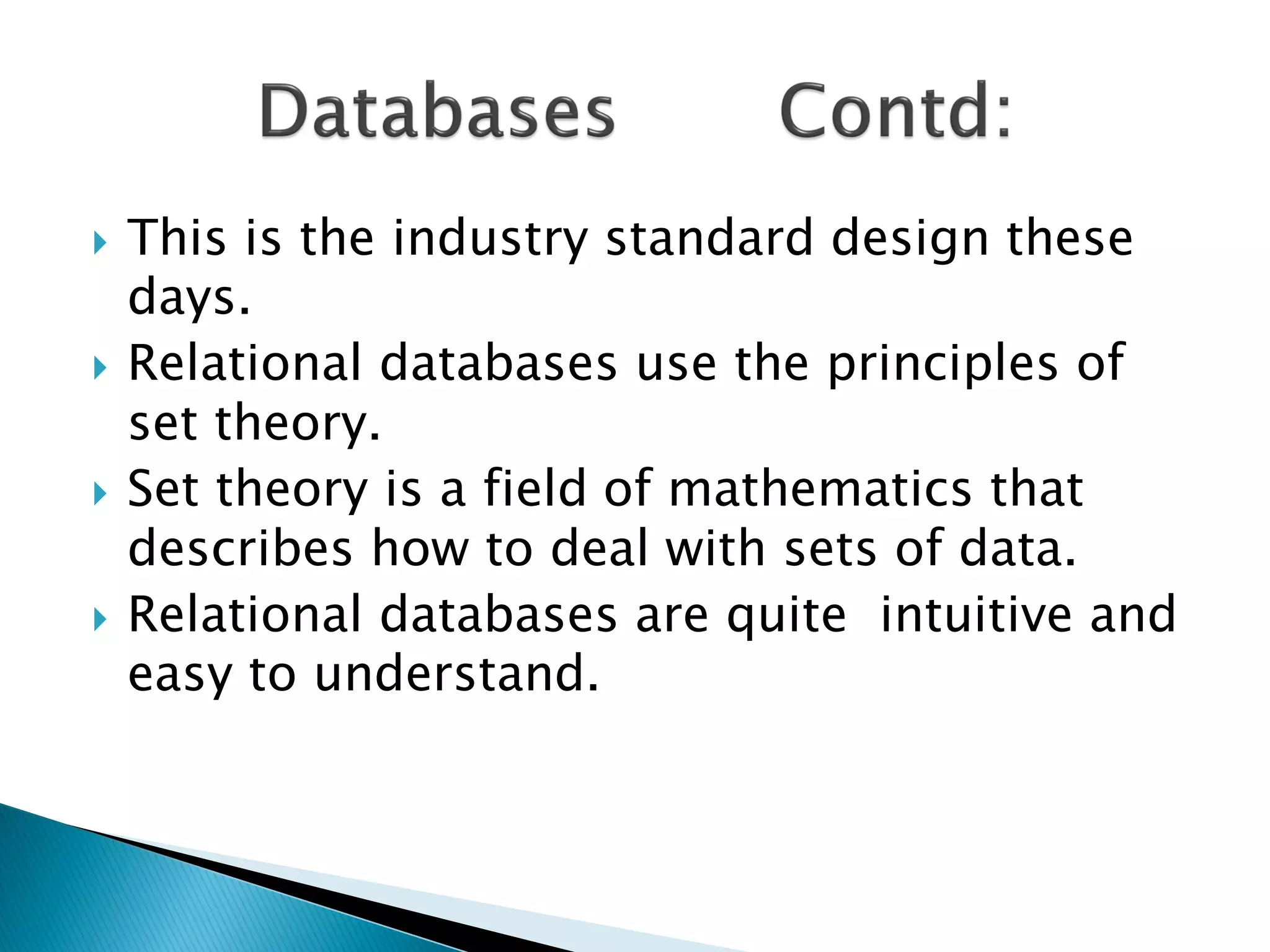 Databases Contd:

This is the industry standard design these days.

Relational databases use the principles of set theory.

Set theory is a field of mathematics that describes how to deal with sets of data.

Relational databases are quite intuitive and easy to understand.